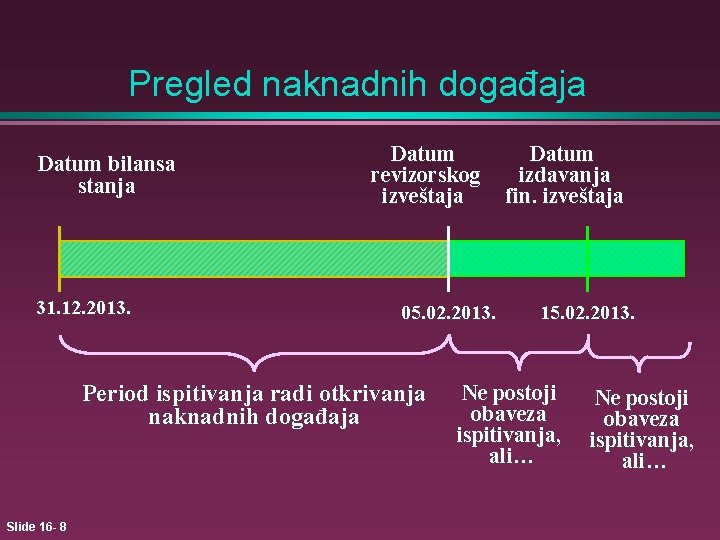 Pregled naknadnih događaja

Datum bilansa stanja

Datum revizorskog izveštaja

Datum izdavanja fin. izveštaja

31.12.2013.

05.02.2013.

15.02.2013.

Period ispitivanja radi otkrivanja naknadnih događaja

Ne postoji obaveza ispitivanja, ali…

Ne postoji obaveza ispitivanja, ali…

Slide 16- 8